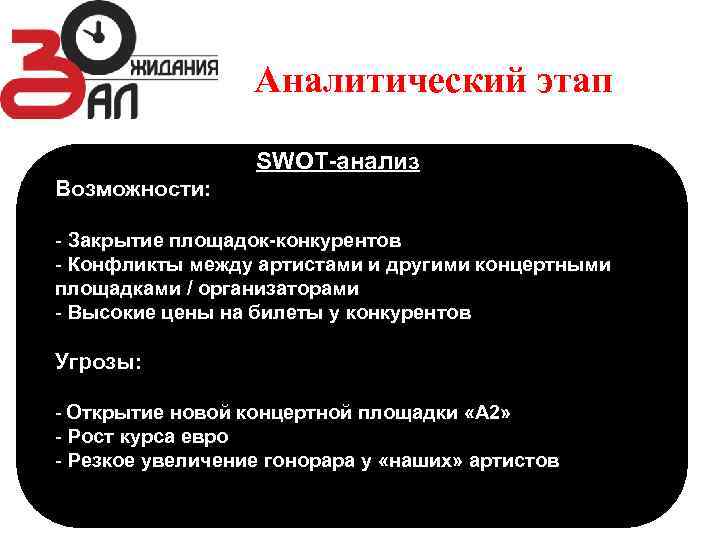 ЗАЛ ОЖИДАНИЯ

Аналитический этап

SWOT-анализ

Возможности:

- Закрытие площадок-конкурентов
- Конфликты между артистами и другими концертными площадками / организаторами
- Высокие цены на билеты у конкурентов

Угрозы:

- Открытие новой концертной площадки «А2»
- Рост курса евро
- Резкое увеличение гонорара у «наших» артистов